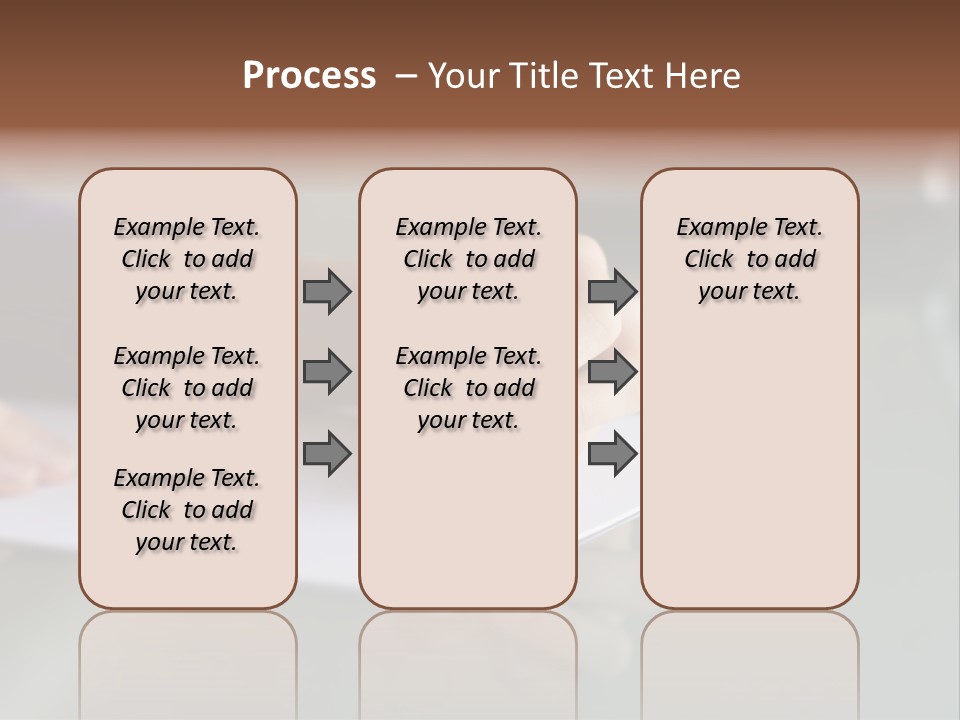 Process – Your Title Text Here

Example Text. Click to add your text.

Example Text. Click to add your text.

Example Text. Click to add your text.

Example Text. Click to add your text.

Example Text. Click to add your text.

Example Text. Click to add your text.